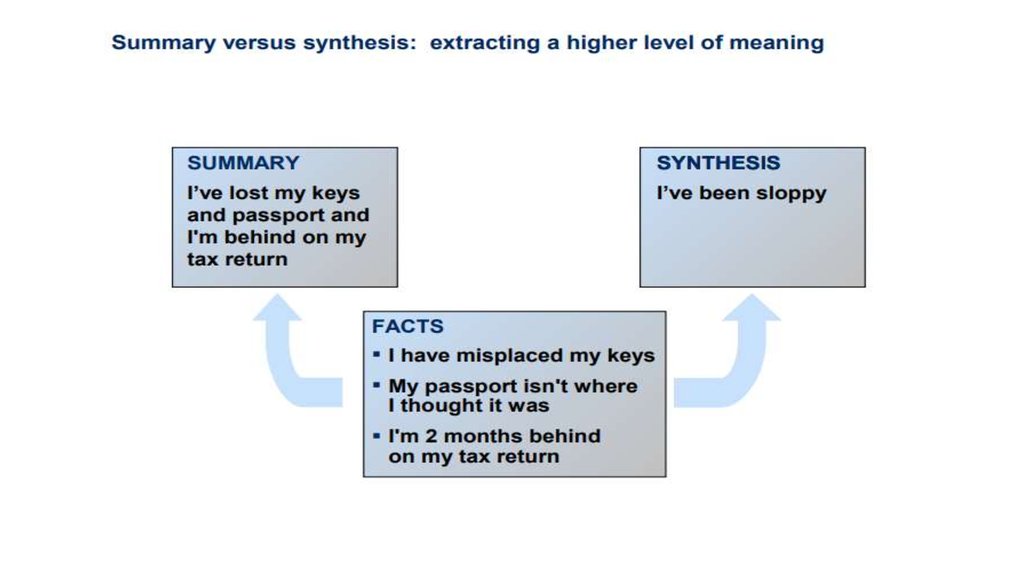 Summary versus synthesis: extracting a higher level of meaning

SUMMARY
I've lost my keys and passport and I'm behind on my tax return

SYNTHESIS
I've been sloppy

FACTS
▪ I have misplaced my keys
▪ My passport isn't where I thought it was
▪ I'm 2 months behind on my tax return